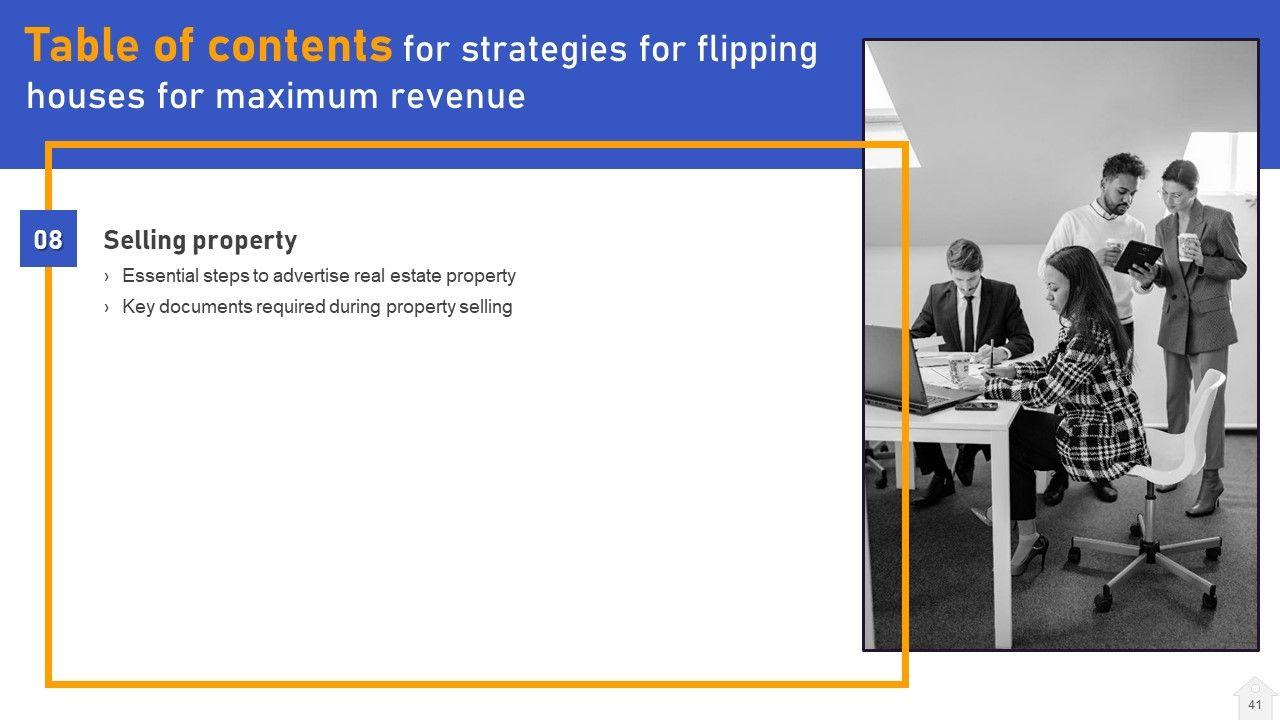 Table of contents for strategies for flipping houses for maximum revenue

08

Selling property

› Essential steps to advertise real estate property

› Key documents required during property selling

41